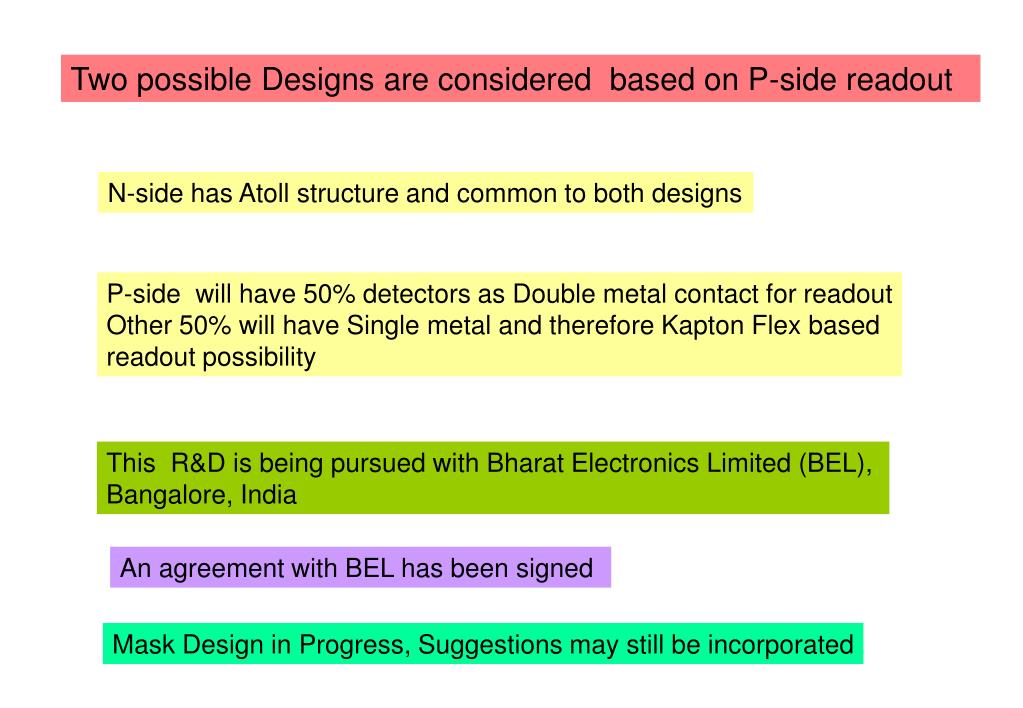 Two possible Designs are considered based on P-side readout

N-side has Atoll structure and common to both designs

P-side will have 50% detectors as Double metal contact for readout
Other 50% will have Single metal and therefore Kapton Flex based readout possibility

This R&D is being pursued with Bharat Electronics Limited (BEL), Bangalore, India

An agreement with BEL has been signed

Mask Design in Progress, Suggestions may still be incorporated